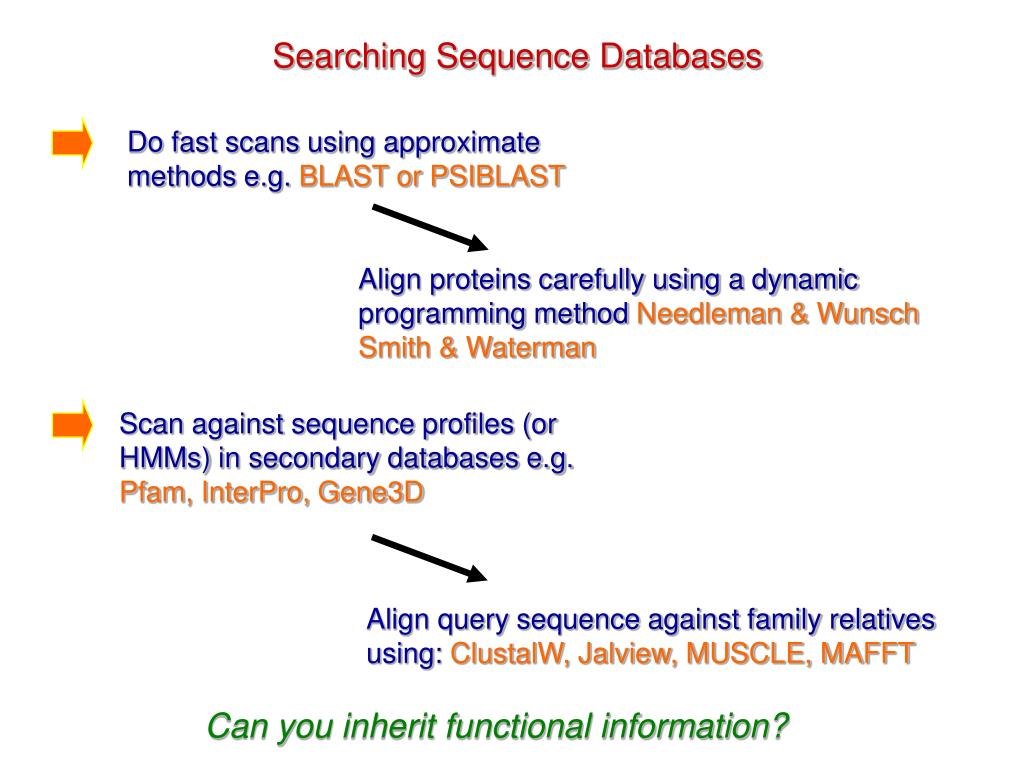 Searching Sequence Databases

Do fast scans using approximate methods e.g. BLAST or PSIBLAST

Align proteins carefully using a dynamic programming method Needleman & Wunsch Smith & Waterman

Scan against sequence profiles (or HMMs) in secondary databases e.g. Pfam, InterPro, Gene3D

Align query sequence against family relatives using: ClustalW, Jalview, MUSCLE, MAFFT

Can you inherit functional information?